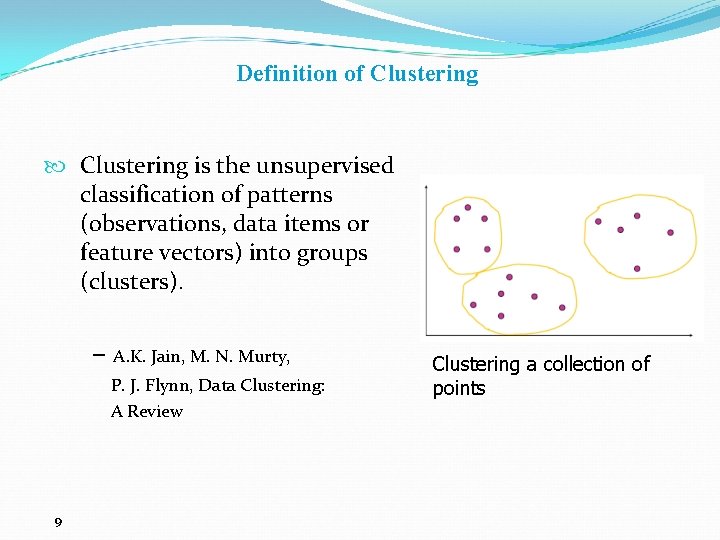 Definition of Clustering

Clustering is the unsupervised classification of patterns (observations, data items or feature vectors) into groups (clusters).

– A.K. Jain, M. N. Murty, P. J. Flynn, Data Clustering: A Review

Clustering a collection of points

9